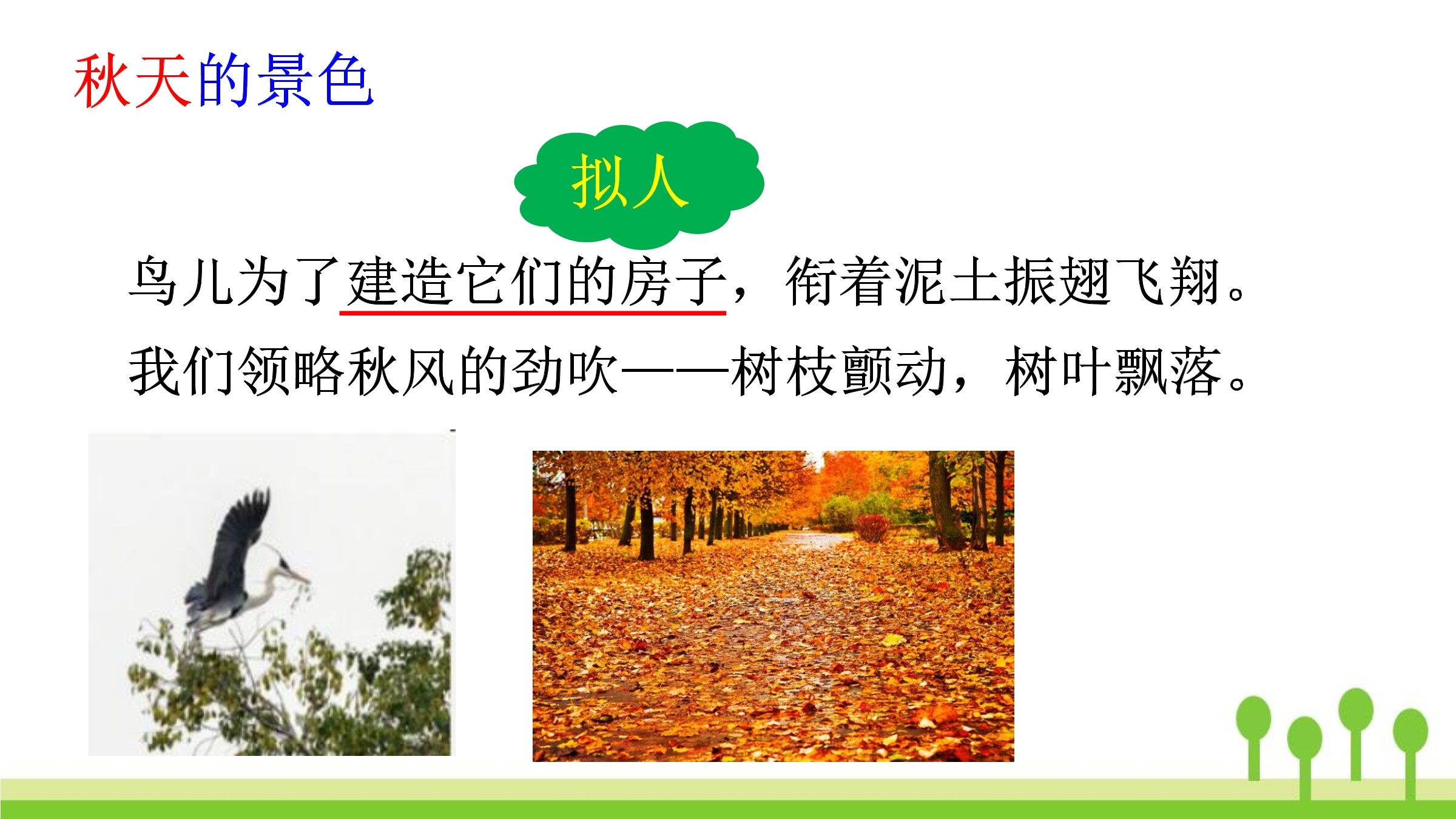 秋天的景色

拟人

鸟儿为了建造它们的房子，衔着泥土振翅飞翔。

我们领略秋风的劲吹——树枝颤动，树叶飘落。